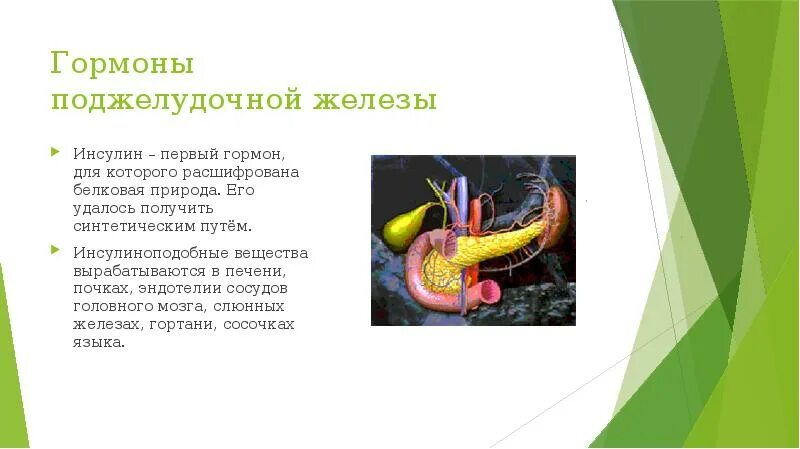 Гормоны поджелудочной железы

Инсулин – первый гормон, для которого расшифрована белковая природа. Его удалось получить синтетическим путём.

Инсулиноподобные вещества вырабатываются в печени, почках, эндотелии сосудов головного мозга, слюнных железах, гортани, сосочках языка.